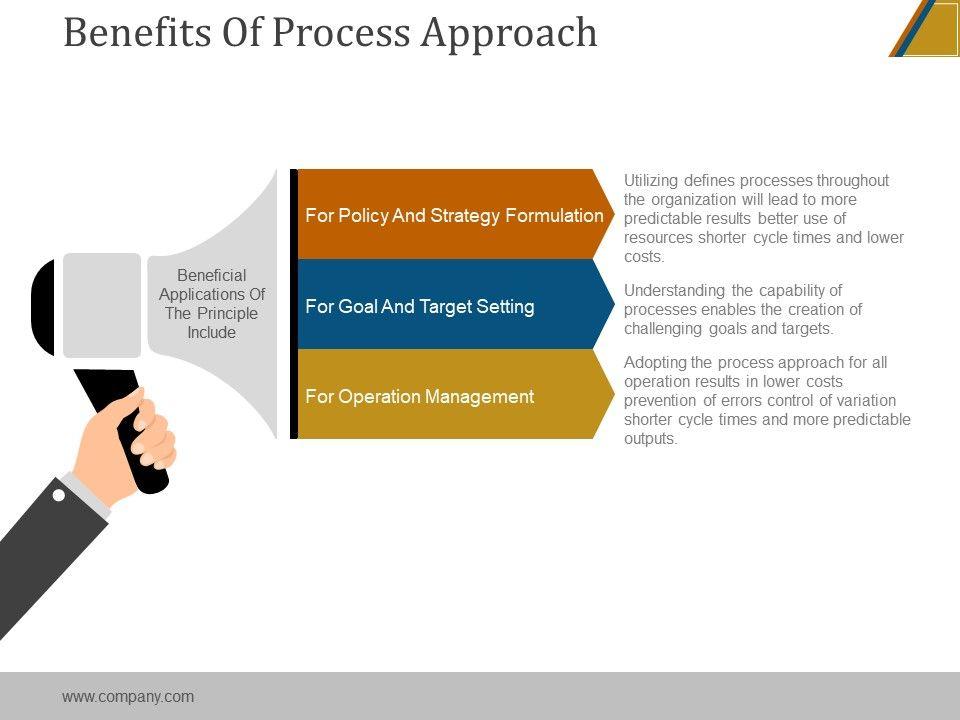 Benefits Of Process Approach

Beneficial Applications Of The Principle Include

For Policy And Strategy Formulation

Utilizing defines processes throughout the organization will lead to more predictable results better use of resources shorter cycle times and lower costs.

For Goal And Target Setting

Understanding the capability of processes enables the creation of challenging goals and targets.

For Operation Management

Adopting the process approach for all operation results in lower costs prevention of errors control of variation shorter cycle times and more predictable outputs.

www.company.com